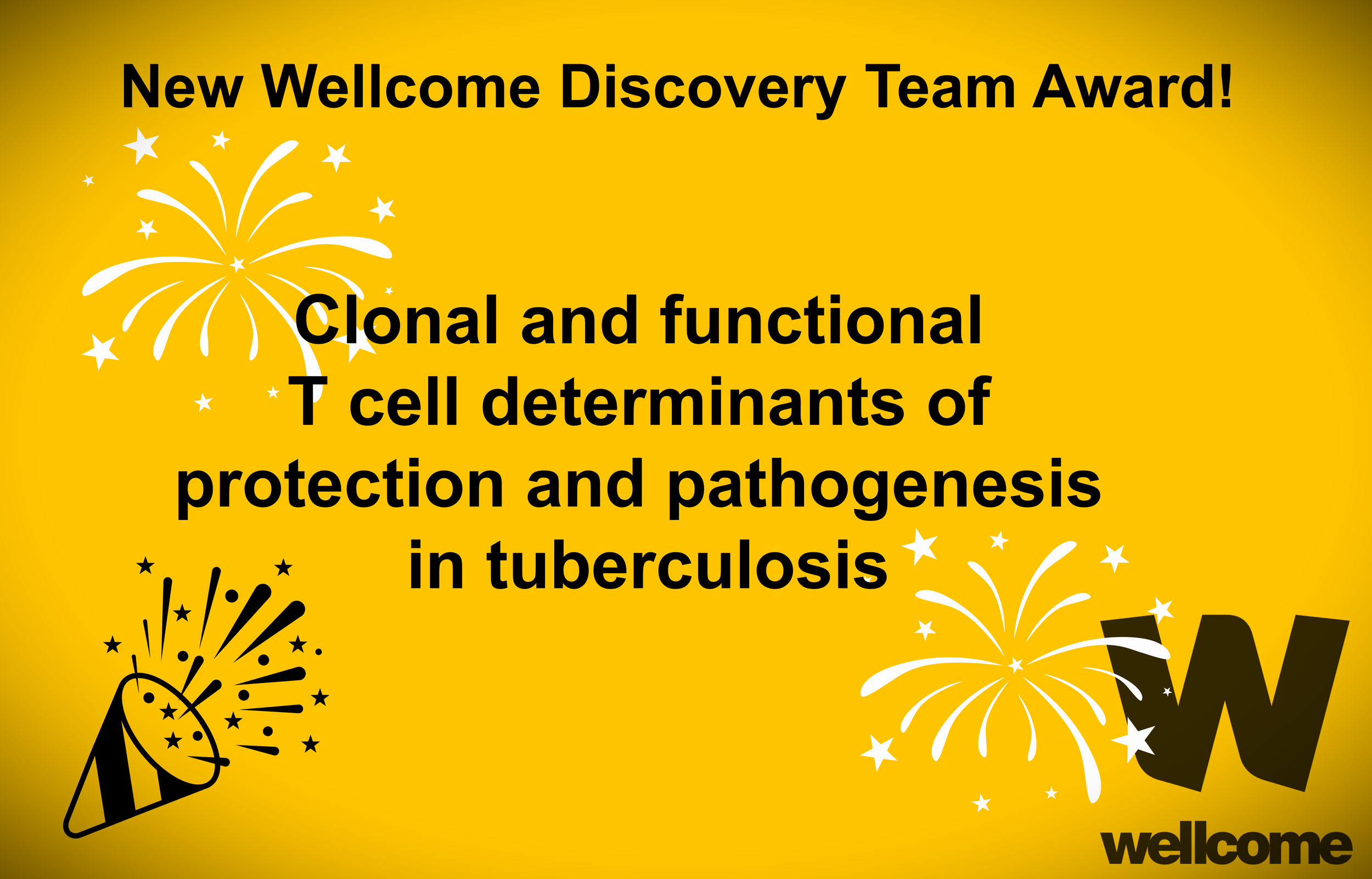 New Wellcome Discovery Team Award!

Clonal and functional T cell determinants of protection and pathogenesis in tuberculosis

W

wellcome